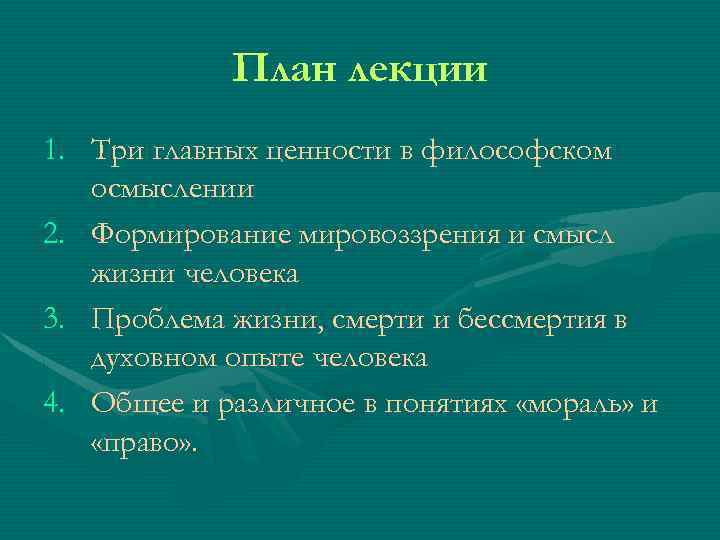 План лекции

1. Три главных ценности в философском осмыслении
2. Формирование мировоззрения и смысл жизни человека
3. Проблема жизни, смерти и бессмертия в духовном опыте человека
4. Общее и различное в понятиях «мораль» и «право».